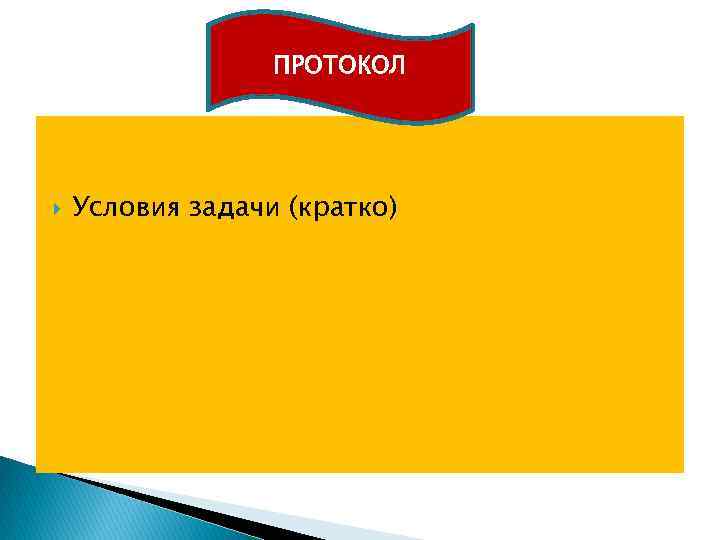 ПРОТОКОЛ

Условия задачи (кратко)